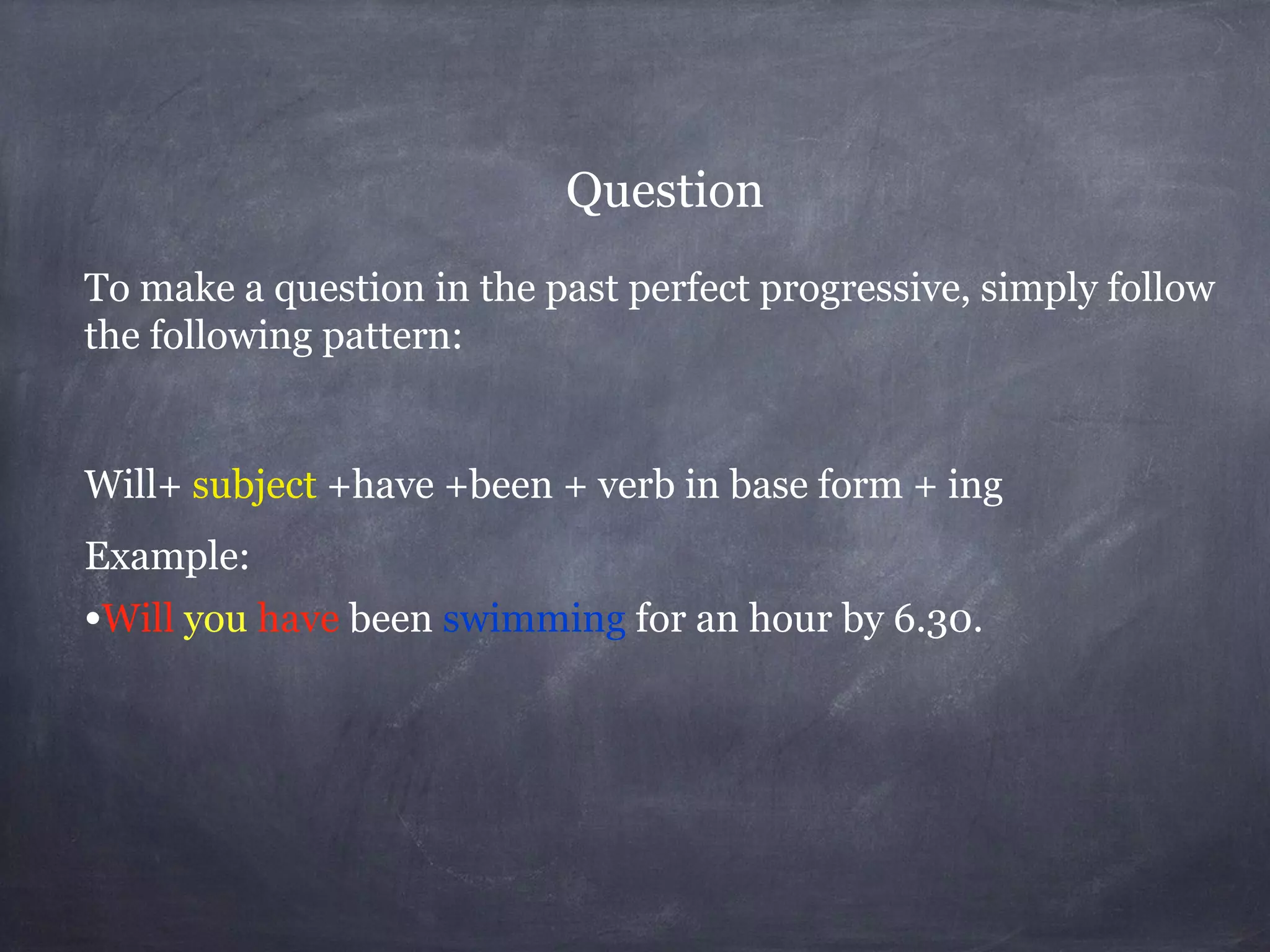 Question

To make a question in the past perfect progressive, simply follow the following pattern:

Will+ subject +have +been + verb in base form + ing

Example:

•Will you have been swimming for an hour by 6.30.